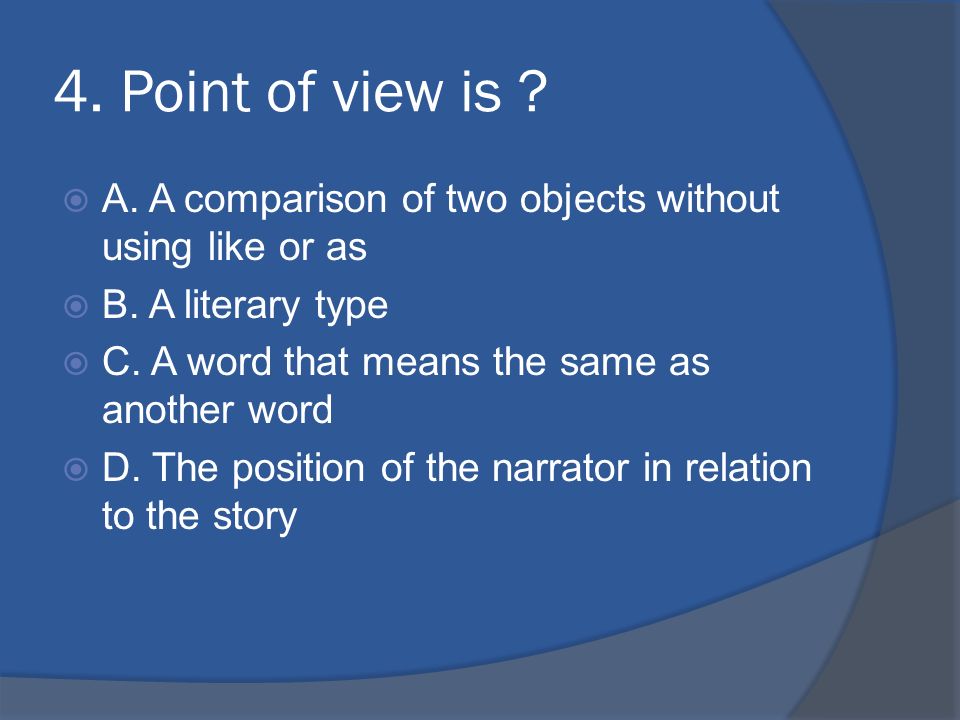 4. Point of view is ?

A. A comparison of two objects without using like or as

B. A literary type

C. A word that means the same as another word

D. The position of the narrator in relation to the story